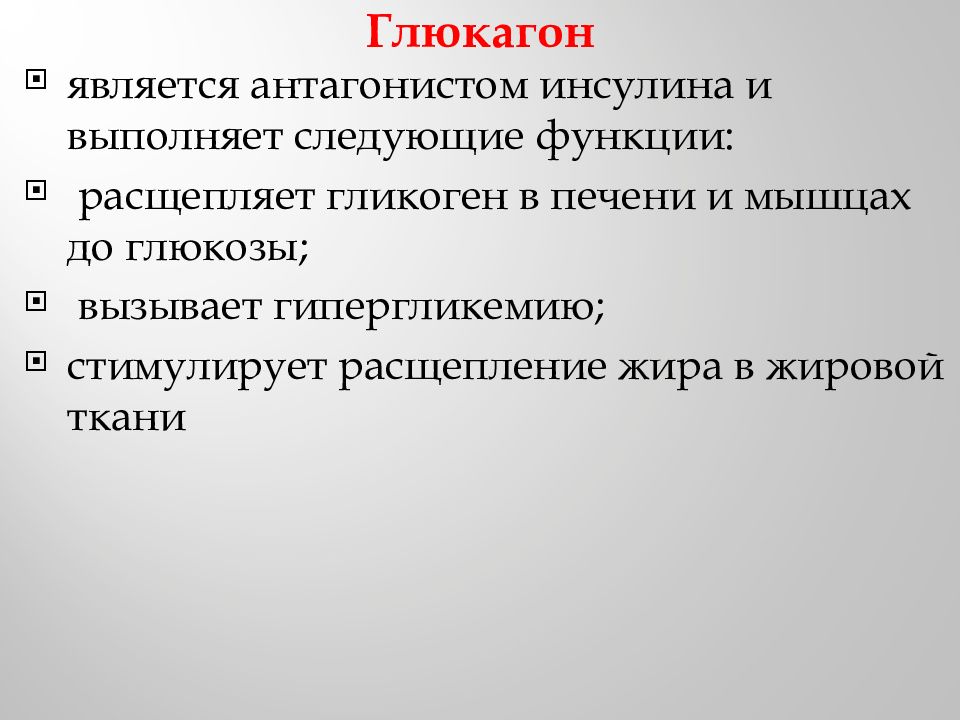 Глюкагон

является антагонистом инсулина и выполняет следующие функции:

расщепляет гликоген в печени и мышцах до глюкозы;

вызывает гипергликемию;

стимулирует расщепление жира в жировой ткани